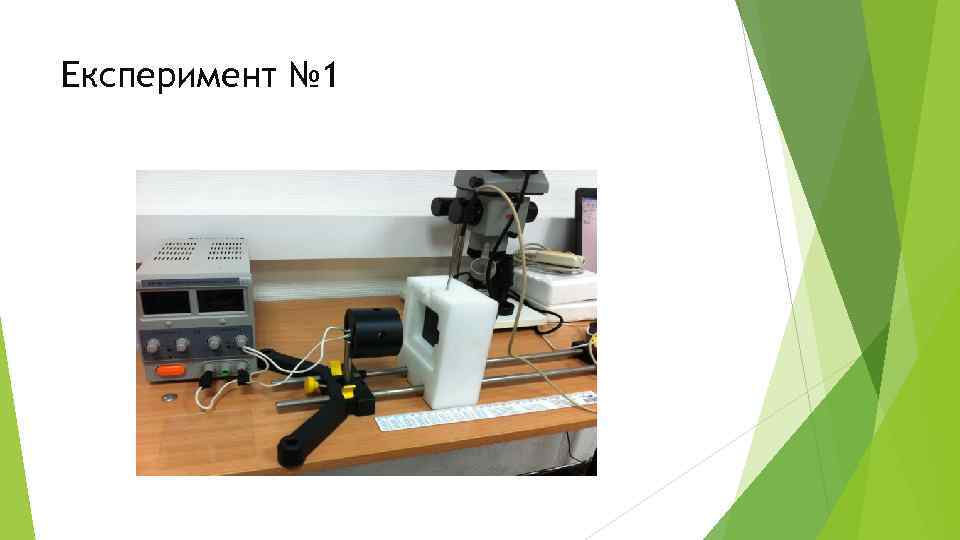 Експеримент №1